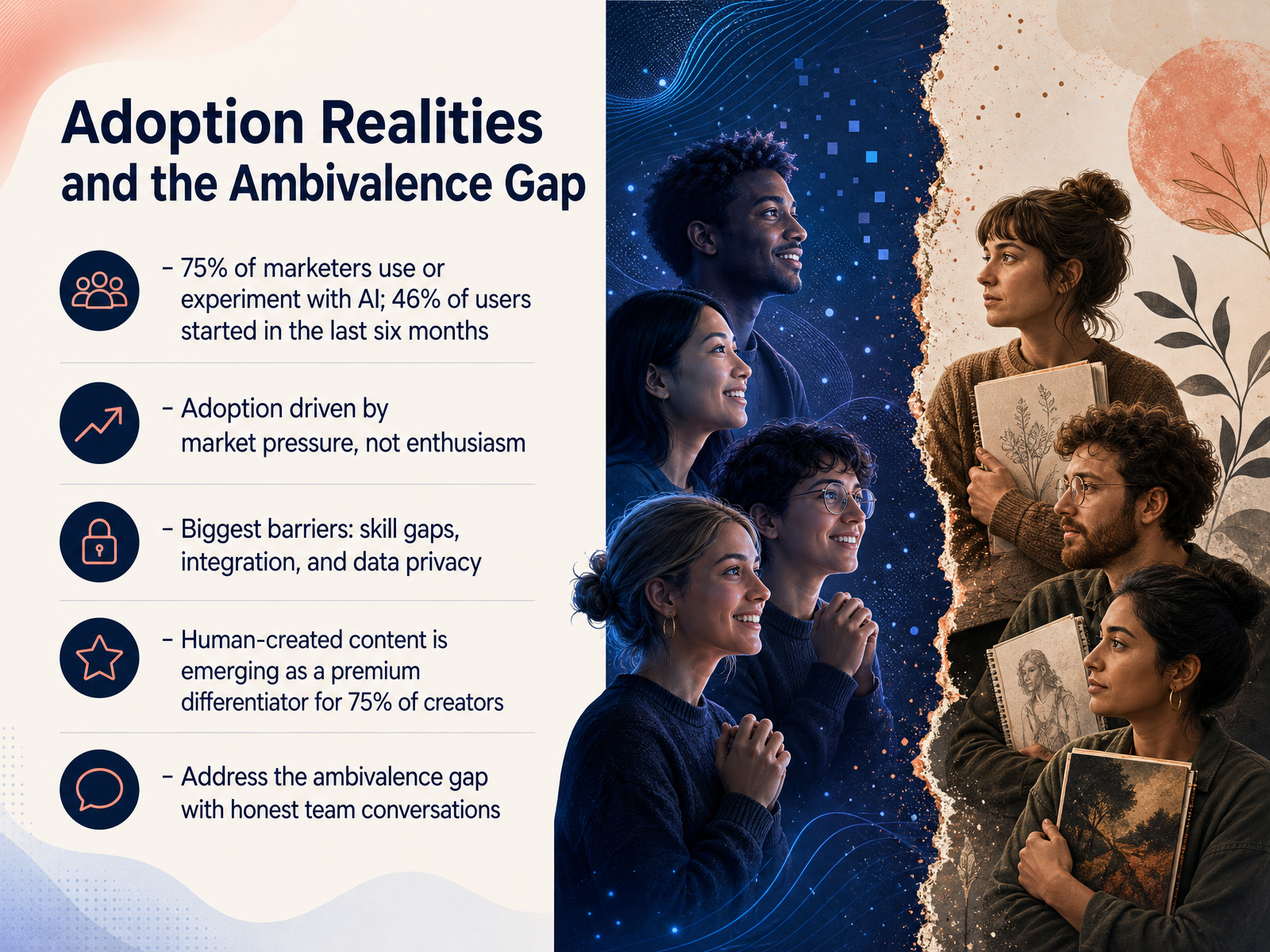 Adoption Realities and the Ambivalence Gap

– 75% of marketers use or experiment with AI; 46% of users started in the last six months

– Adoption driven by market pressure, not enthusiasm

– Biggest barriers: skill gaps, integration, and data privacy

– Human-created content is emerging as a premium differentiator for 75% of creators

– Address the ambivalence gap with honest team conversations